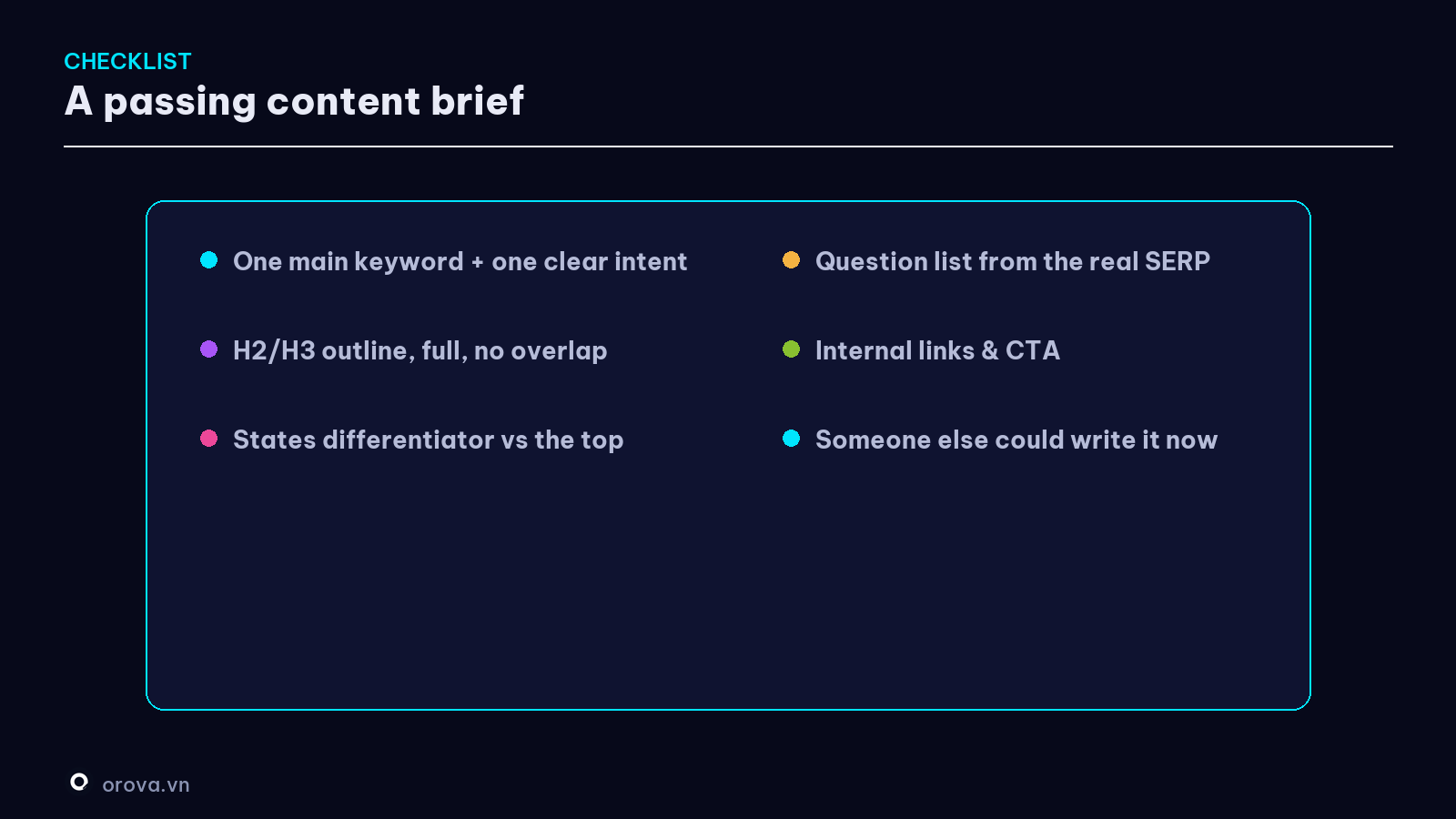 CHECKLIST
A passing content brief

One main keyword + one clear intent

H2/H3 outline, full, no overlap

States differentiator vs the top

Question list from the real SERP

Internal links & CTA

Someone else could write it now

orova.vn